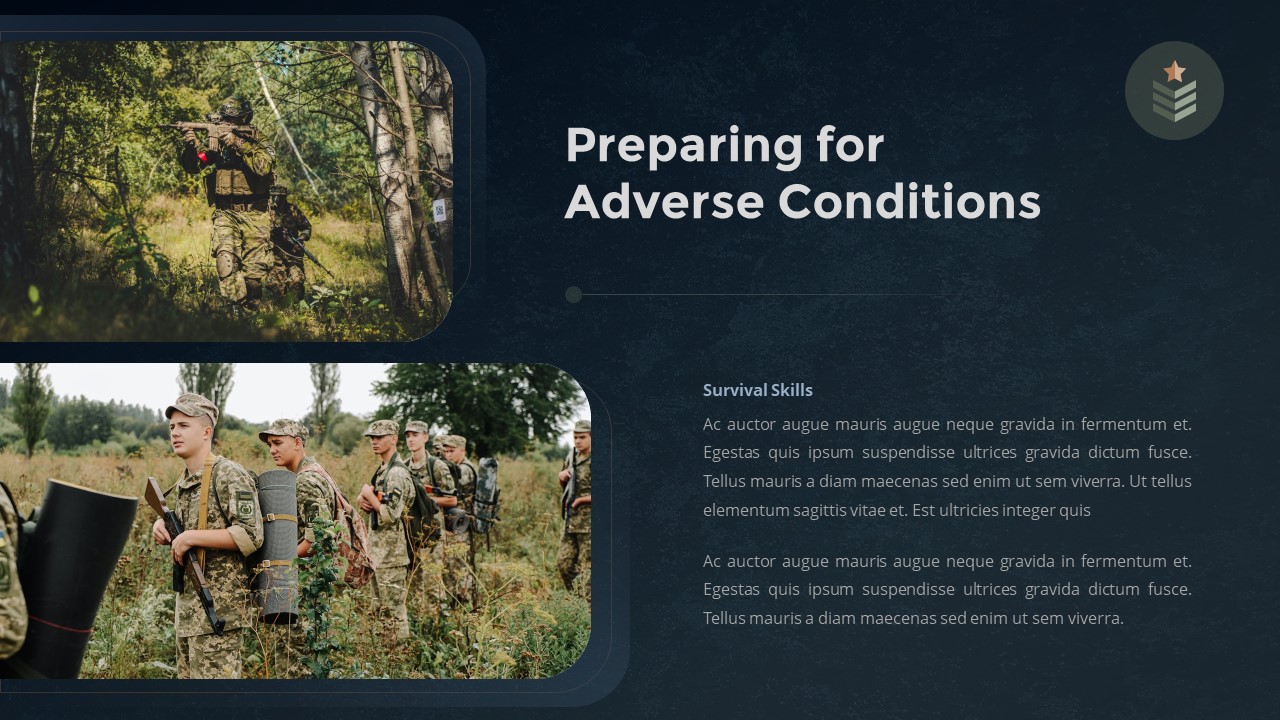 Preparing for Adverse Conditions

Survival Skills

Ac auctor augue mauris augue neque gravida in fermentum et. Egestas quis ipsum suspendisse ultrices gravida dictum fusce. Tellus mauris a diam maecenas sed enim ut sem viverra. Ut tellus elementum sagittis vitae et. Est ultricies integer quis

Ac auctor augue mauris augue neque gravida in fermentum et. Egestas quis ipsum suspendisse ultrices gravida dictum fusce. Tellus mauris a diam maecenas sed enim ut sem viverra.